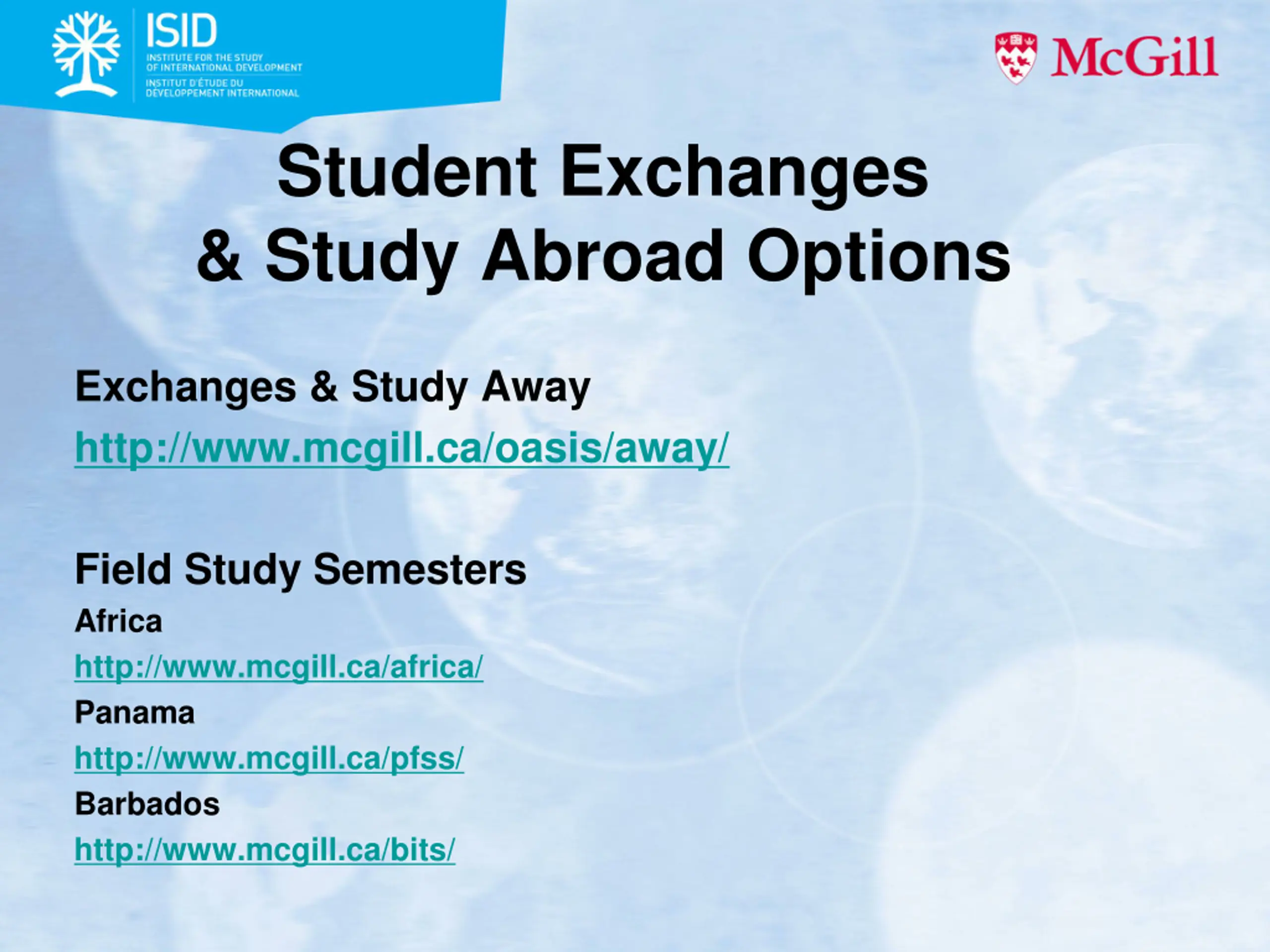 ISID
INSTITUTE FOR THE STUDY OF INTERNATIONAL DEVELOPMENT
INSTITUT D'ÉTUDE DU DÉVELOPPEMENT INTERNATIONAL

McGill

Student Exchanges
& Study Abroad Options

Exchanges & Study Away
http://www.mcgill.ca/oasis/away/

Field Study Semesters
Africa
http://www.mcgill.ca/africa/
Panama
http://www.mcgill.ca/pfss/
Barbados
http://www.mcgill.ca/bits/